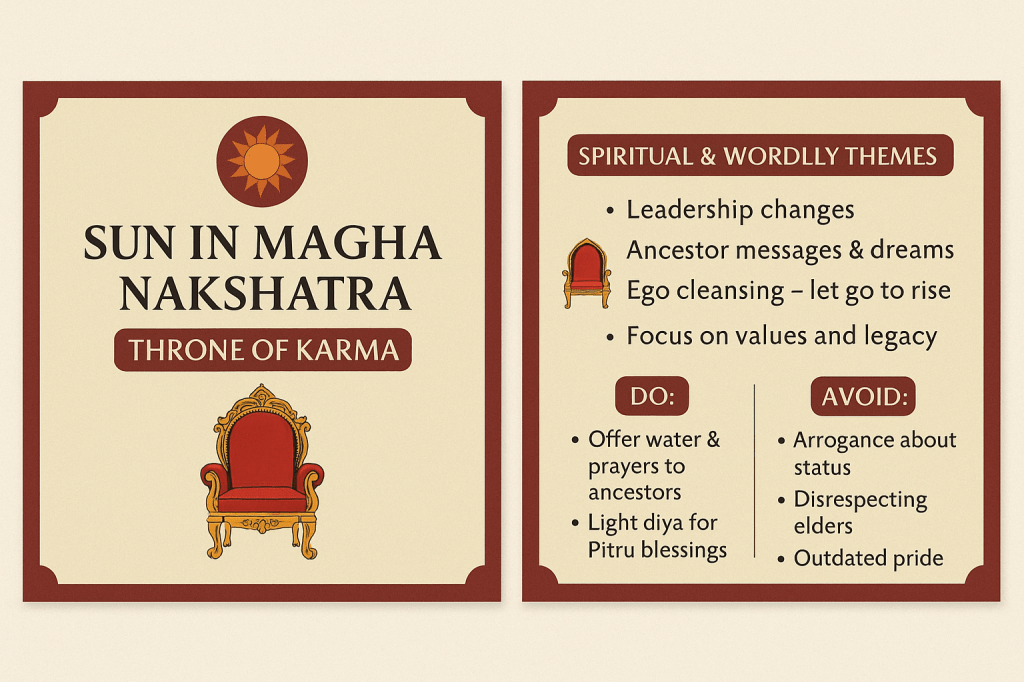 SUN IN MAGHA NAKSHATRA

THRONE OF KARMA

SPIRITUAL & WORDLLY THEMES

• Leadership changes
Ancestor messages & dreams
Ego cleansing – let go to rise
• Focus on values and legacy

DO:

• Offer water & prayers to ancestors
• Light diya for Pitru blessings

AVOID:

• Arrogance about status
• Disrespecting elders
• Outdated pride